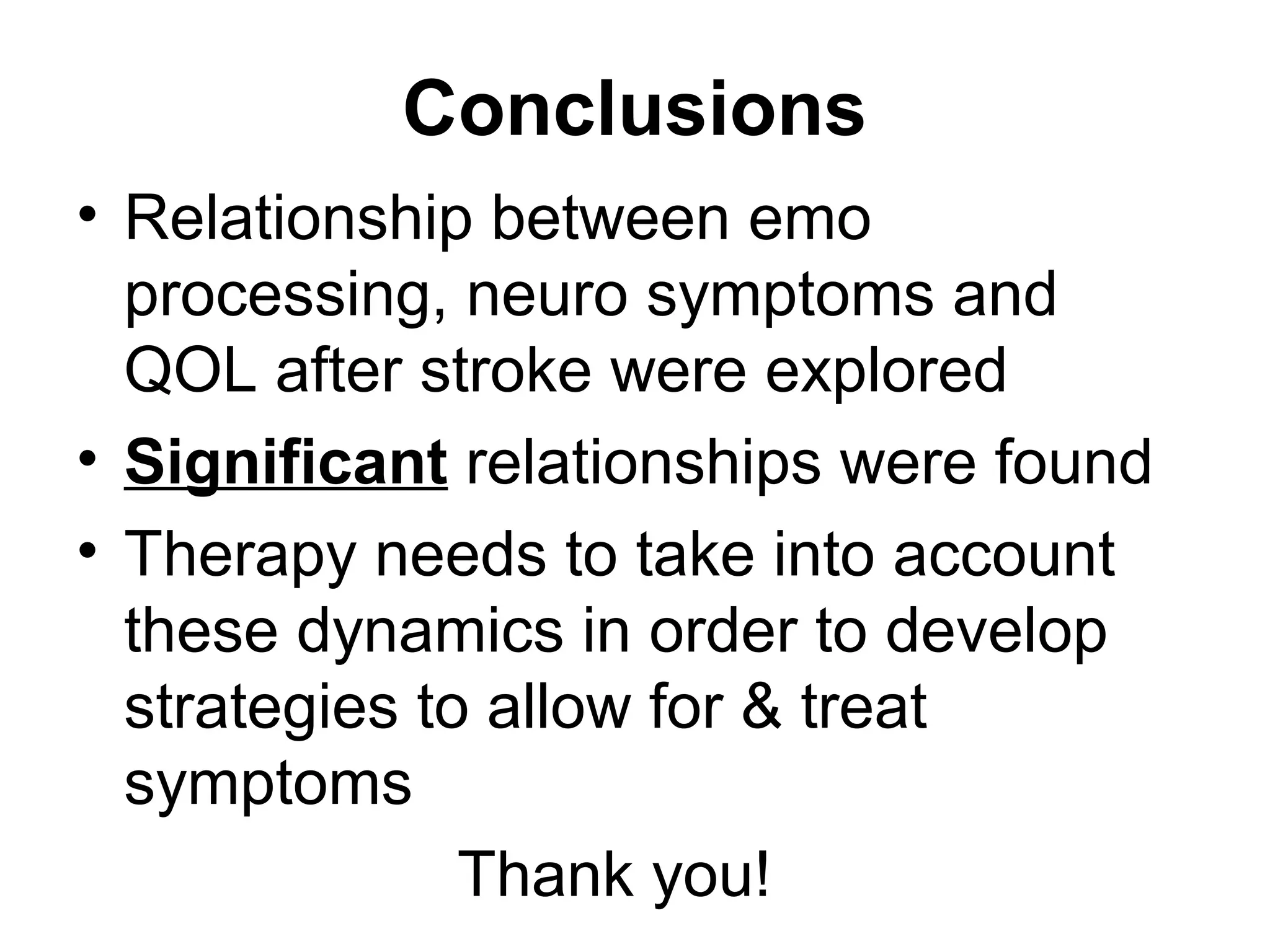 Conclusions

• Relationship between emo processing, neuro symptoms and QOL after stroke were explored

• Significant relationships were found

• Therapy needs to take into account these dynamics in order to develop strategies to allow for & treat symptoms

Thank you!